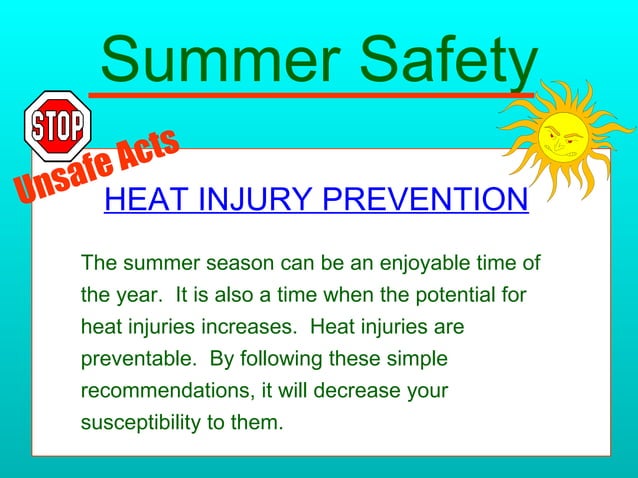 Summer Safety

STOP

Unsafe Acts

HEAT INJURY PREVENTION

The summer season can be an enjoyable time of the year. It is also a time when the potential for heat injuries increases. Heat injuries are preventable. By following these simple recommendations, it will decrease your susceptibility to them.